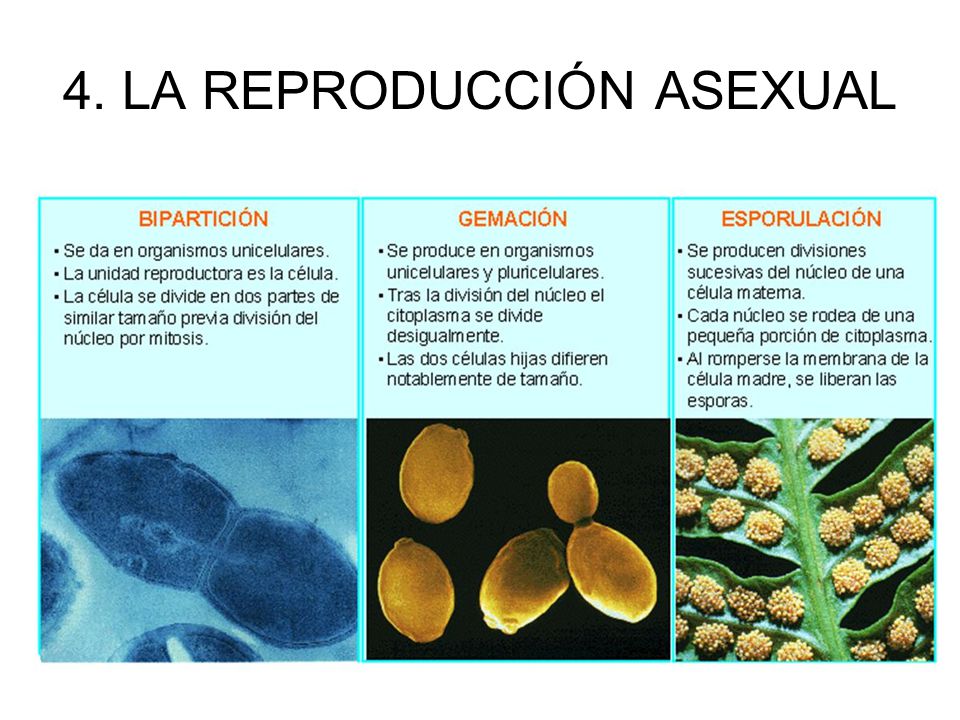 4. LA REPRODUCCIÓN ASEXUAL

BIPARTICIÓN

• Se da en organismos unicelulares.
• La unidad reproductora es la célula.
• La célula se divide en dos partes de similar tamaño previa división del núcleo por mitosis.

GEMACIÓN

• Se produce en organismos unicelulares y pluricelulares.
• Tras la división del núcleo el citoplasma se divide desigualmente.
• Las dos células hijas difieren notablemente de tamaño.

ESPORULACIÓN

• Se producen divisiones sucesivas del núcleo de una célula materna.
• Cada núcleo se rodea de una pequeña porción de citoplasma.
• Al romperse la membrana de la célula madre, se liberan las esporas.